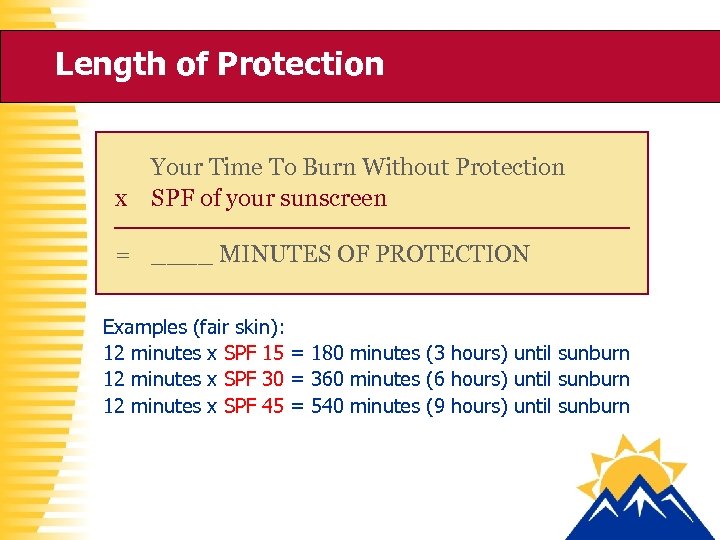 Length of Protection

Your Time To Burn Without Protection
x SPF of your sunscreen

= ____ MINUTES OF PROTECTION

Examples (fair skin):
12 minutes x SPF 15 = 180 minutes (3 hours) until sunburn
12 minutes x SPF 30 = 360 minutes (6 hours) until sunburn
12 minutes x SPF 45 = 540 minutes (9 hours) until sunburn